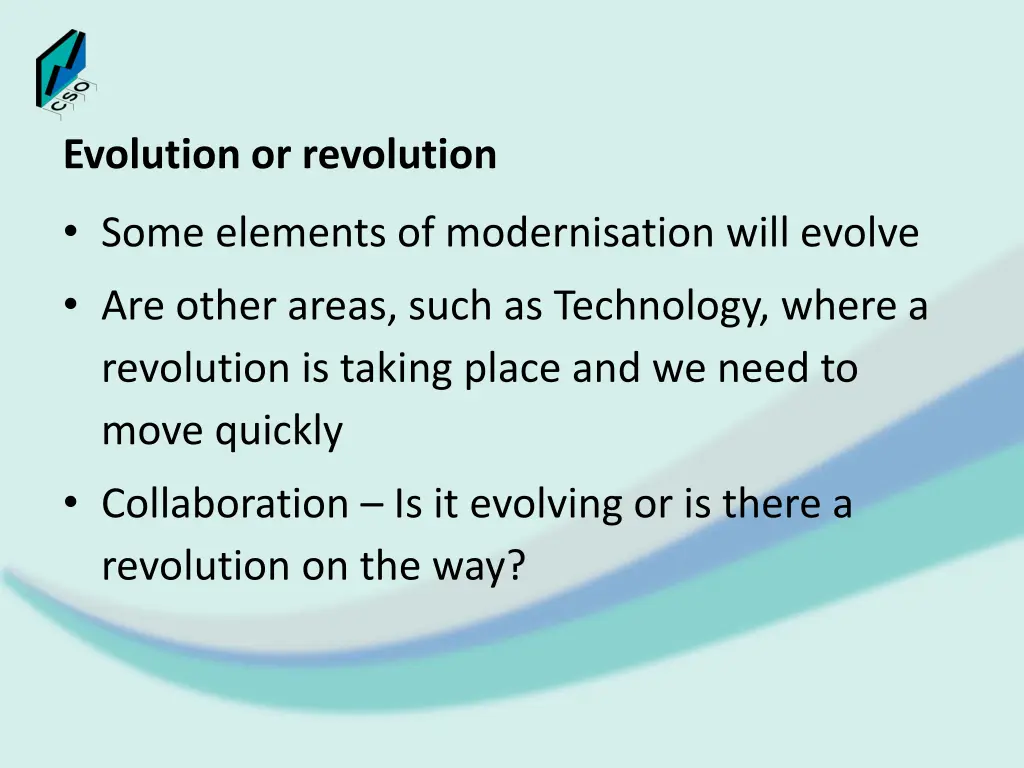 CSO

Evolution or revolution

• Some elements of modernisation will evolve
• Are other areas, such as Technology, where a revolution is taking place and we need to move quickly
• Collaboration – Is it evolving or is there a revolution on the way?